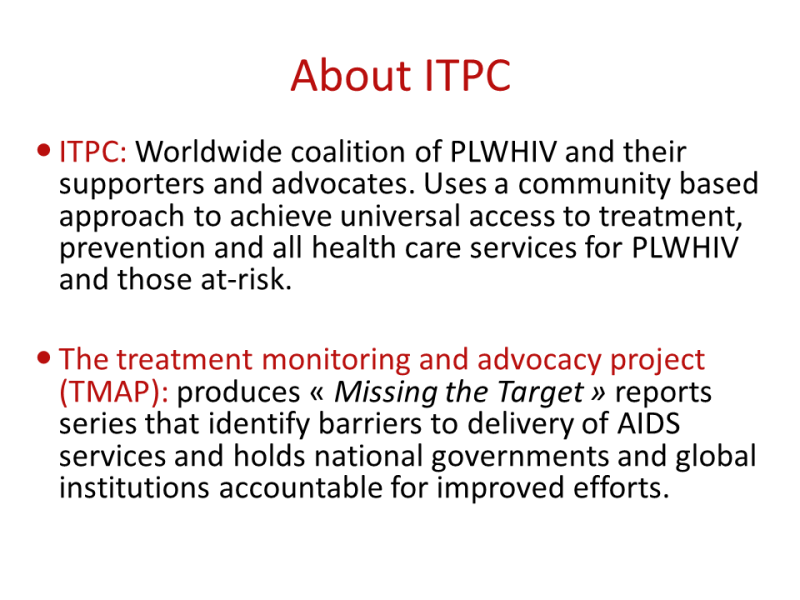 About ITPC

• ITPC: Worldwide coalition of PLWHIV and their supporters and advocates. Uses a community based approach to achieve universal access to treatment, prevention and all health care services for PLWHIV and those at-risk.

• The treatment monitoring and advocacy project (TMAP): produces « Missing the Target » reports series that identify barriers to delivery of AIDS services and holds national governments and global institutions accountable for improved efforts.